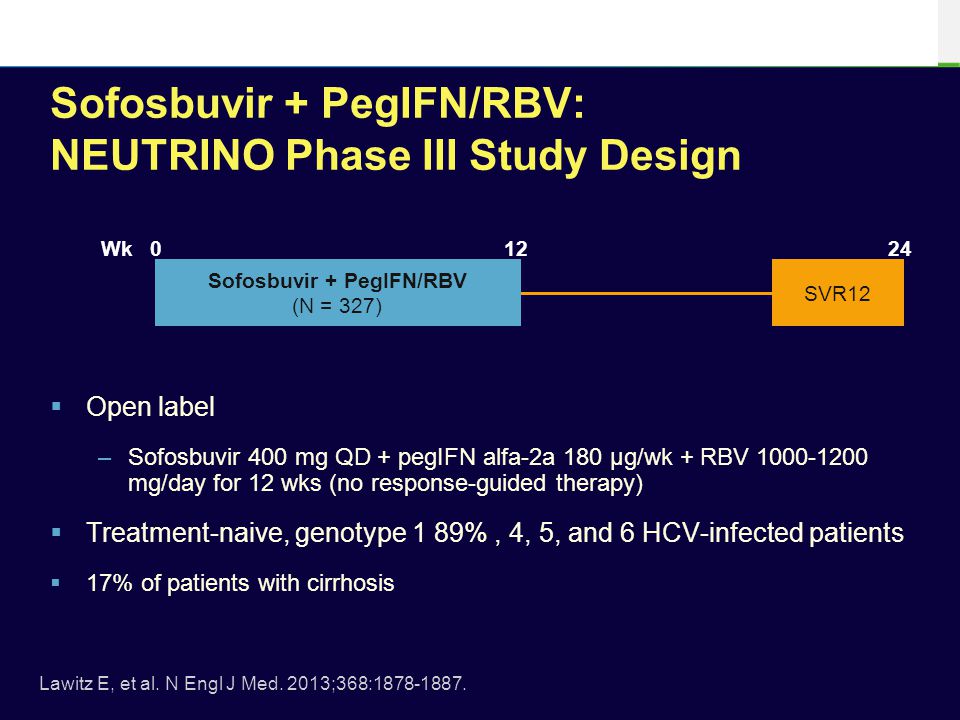 Sofosbuvir + PegIFN/RBV:
NEUTRINO Phase III Study Design

Wk 0 12 24

Sofosbuvir + PegIFN/RBV
(N = 327)

SVR12

▪ Open label

– Sofosbuvir 400 mg QD + pegIFN alfa-2a 180 µg/wk + RBV 1000-1200 mg/day for 12 wks (no response-guided therapy)

▪ Treatment-naive, genotype 1 89% , 4, 5, and 6 HCV-infected patients

▪ 17% of patients with cirrhosis

Lawitz E, et al. N Engl J Med. 2013;368:1878-1887.